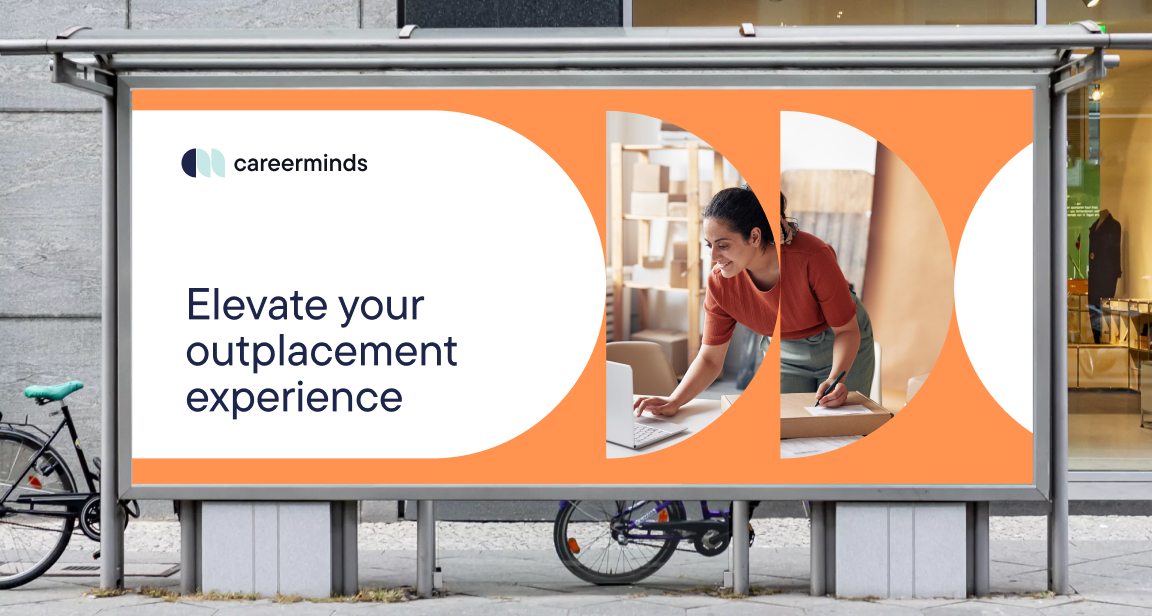 careerminds

Elevate your outplacement experience